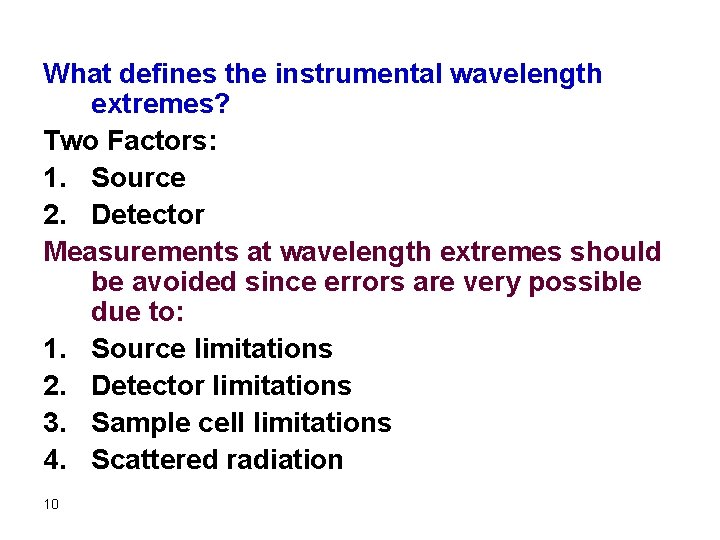 What defines the instrumental wavelength extremes?

Two Factors:

1. Source
2. Detector

Measurements at wavelength extremes should be avoided since errors are very possible due to:

1. Source limitations
2. Detector limitations
3. Sample cell limitations
4. Scattered radiation

10